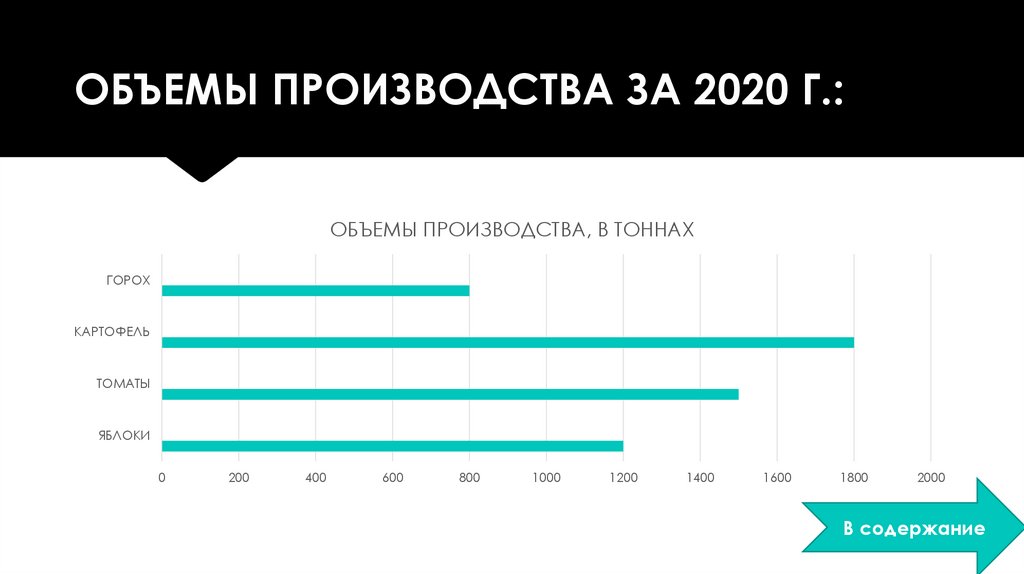 ОБЪЕМЫ ПРОИЗВОДСТВА ЗА 2020 Г.:

ОБЪЕМЫ ПРОИЗВОДСТВА, В ТОННАХ

ГОРОХ

КАРТОФЕЛЬ

ТОМАТЫ

ЯБЛОКИ

0 200 400 600 800 1000 1200 1400 1600 1800 2000

В содержание